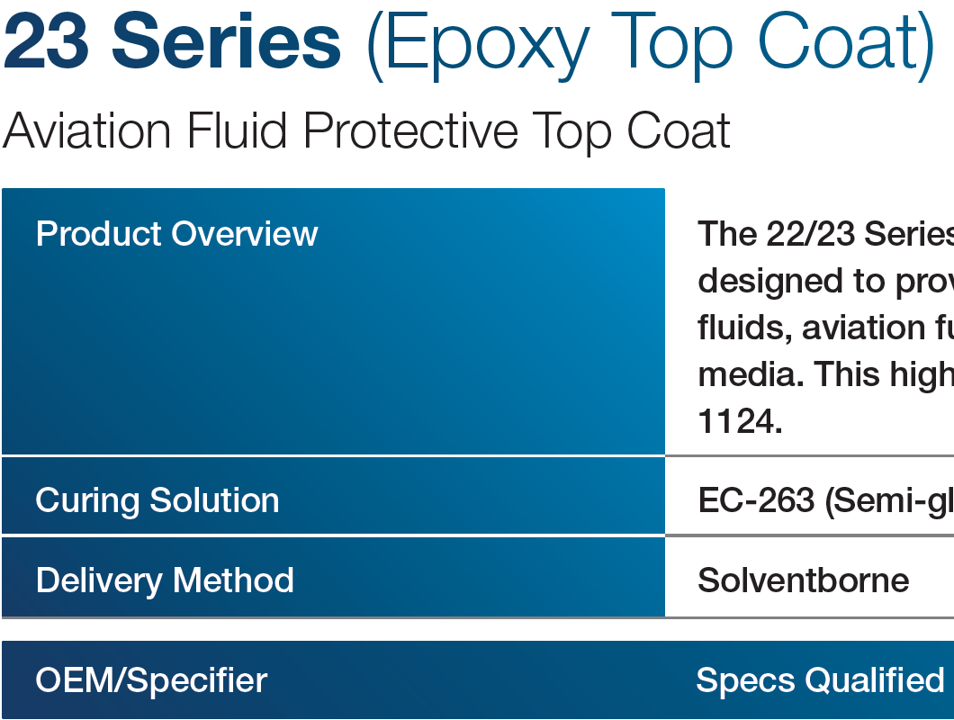 23 Series (Epoxy Top Coat)

Aviation Fluid Protective Top Coat

| Product Overview | The 22/23 Series designed to prov fluids, aviation fu media. This high 1124. |
|---|---|
| Curing Solution | EC-263 (Semi-gl |
| Delivery Method | Solventborne |

| OEM/Specifier | Specs Qualified |
|---|---|